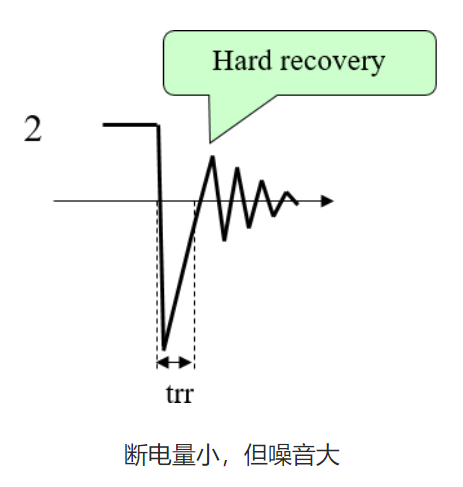 Hard recovery

2

trr

断电量小，但噪音大